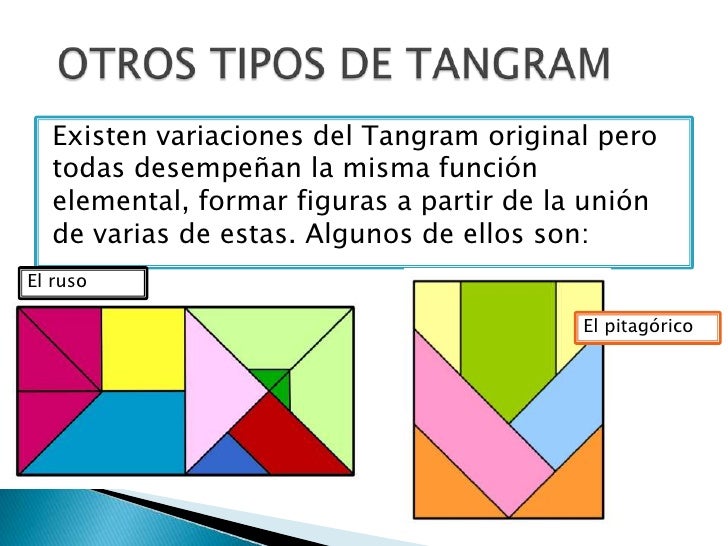 OTROS TIPOS DE TANGRAM

Existen variaciones del Tangram original pero todas desempeñan la misma función elemental, formar figuras a partir de la unión de varias de estas. Algunos de ellos son:

El ruso

El pitagórico